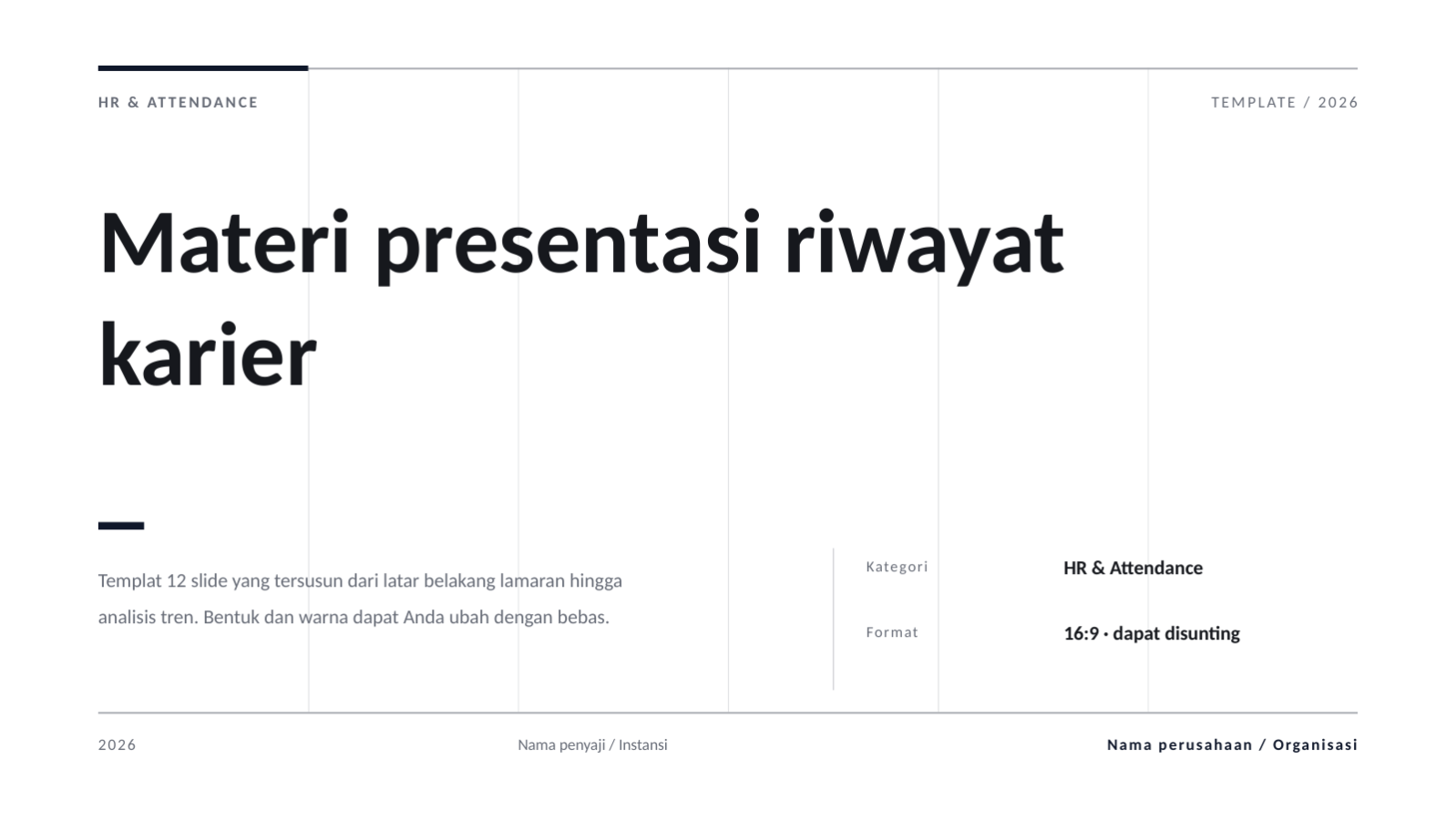 HR & ATTENDANCE

TEMPLATE / 2026

Materi presentasi riwayat karier

Templat 12 slide yang tersusun dari latar belakang lamaran hingga analisis tren. Bentuk dan warna dapat Anda ubah dengan bebas.

Kategori
HR & Attendance

Format
16:9 · dapat disunting

2026

Nama penyaji / Instansi

Nama perusahaan / Organisasi